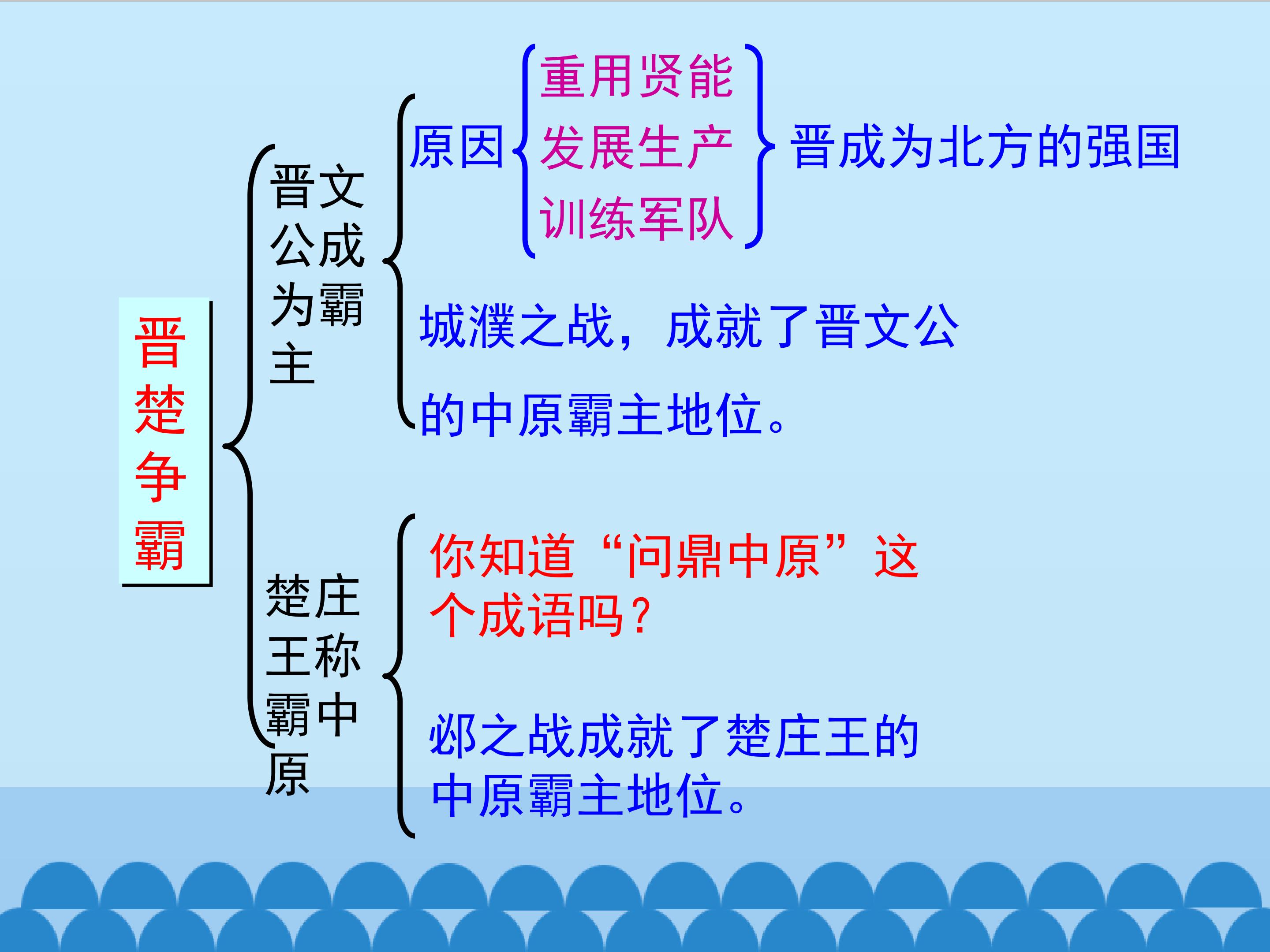 晋楚争霸

晋文公成为霸主

原因

重用贤能
发展生产
训练军队

晋成为北方的强国

城濮之战，成就了晋文公的中原霸主地位。

楚庄王称霸中原

你知道“问鼎中原”这个成语吗？

邲之战成就了楚庄王的中原霸主地位。